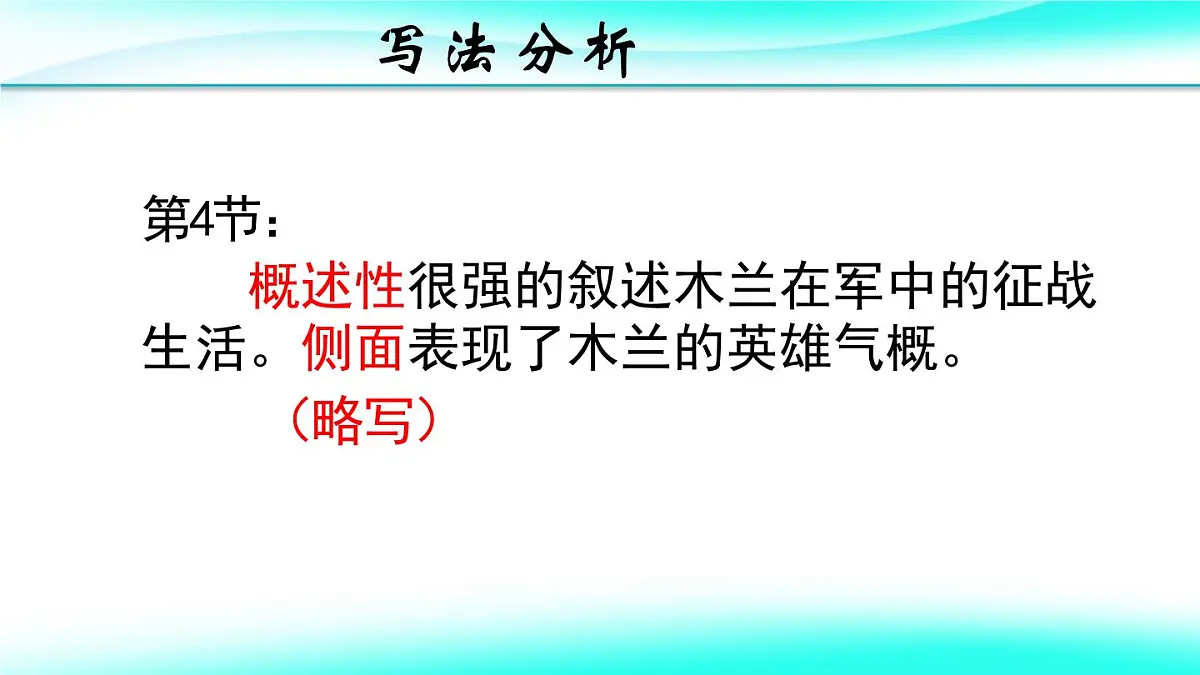 写法分析

第4节：

概述性很强的叙述木兰在军中的征战生活。侧面表现了木兰的英雄气概。

（略写）